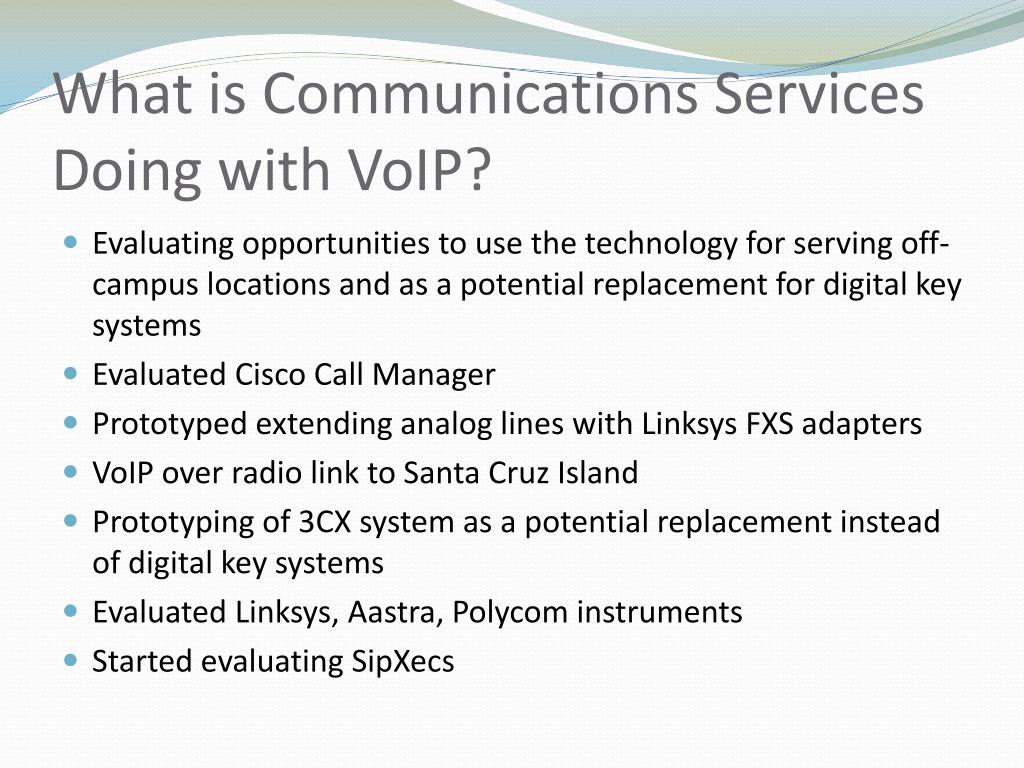 What is Communications Services Doing with VoIP?

- Evaluating opportunities to use the technology for serving off-campus locations and as a potential replacement for digital key systems
- Evaluated Cisco Call Manager
- Prototyped extending analog lines with Linksys FXS adapters
- VoIP over radio link to Santa Cruz Island
- Prototyping of 3CX system as a potential replacement instead of digital key systems
- Evaluated Linksys, Aastra, Polycom instruments
- Started evaluating SipXecs